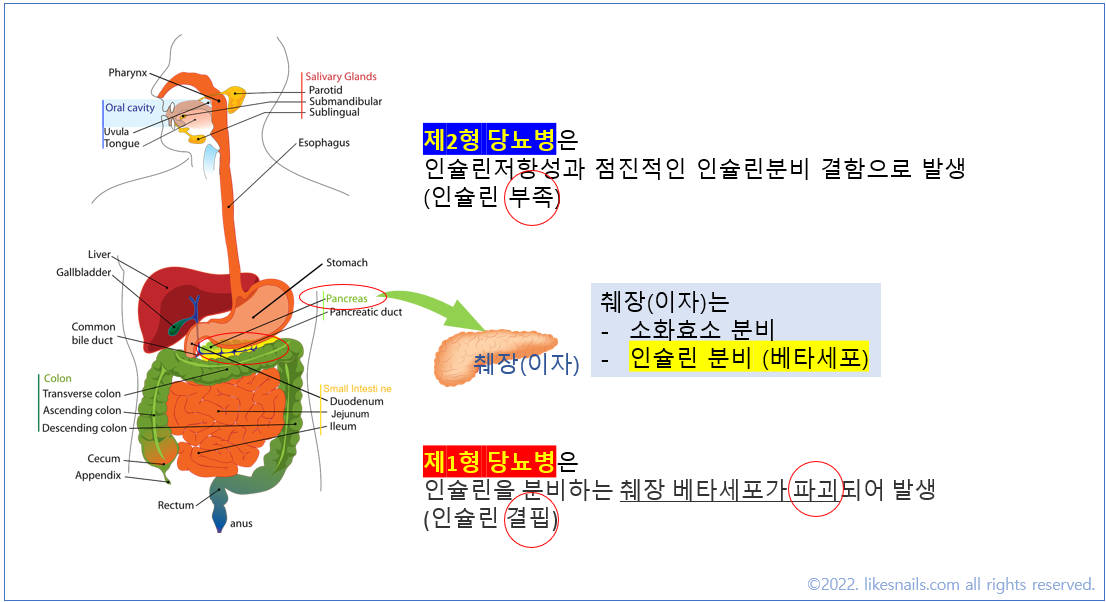 Pharynx
Oral cavity
Uvula
Tongue
Salivary Glands
Parotid
Submandibular
Sublingual
Esophagus
Liver
Gallbladder
Common bile duct
Stomach
Pancreas
Pancreatic duct
Colon
Transverse colon
Ascending colon
Descending colon
Cecum
Appendix
Rectum
anus
Small Intesti ne
Duodenum
Jejunum
Ileum

제2형 당뇨병은
인슐린저항성과 점진적인 인슐린분비 결함으로 발생
(인슐린 부족)

췌장(이자)

췌장(이자)는
- 소화효소 분비
- 인슐린 분비 (베타세포)

제1형 당뇨병은
인슐린을 분비하는 췌장 베타세포가 파괴되어 발생
(인슐린 결핍)

©2022. likesnails.com all rights reserved.